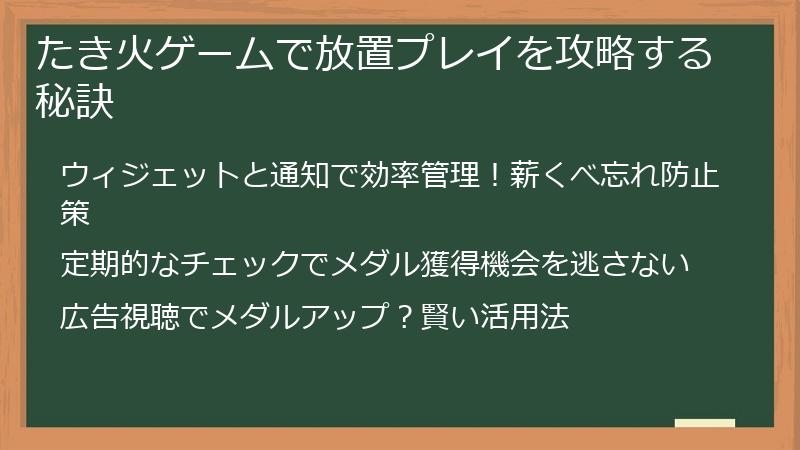 たき火ゲームで放置プレイを攻略する秘訣

ウィジェットと通知で効率管理！薪くべ忘れ防止策

定期的なチェックでメダル獲得機会を逃さない

広告視聴でメダルアップ？賢い活用法